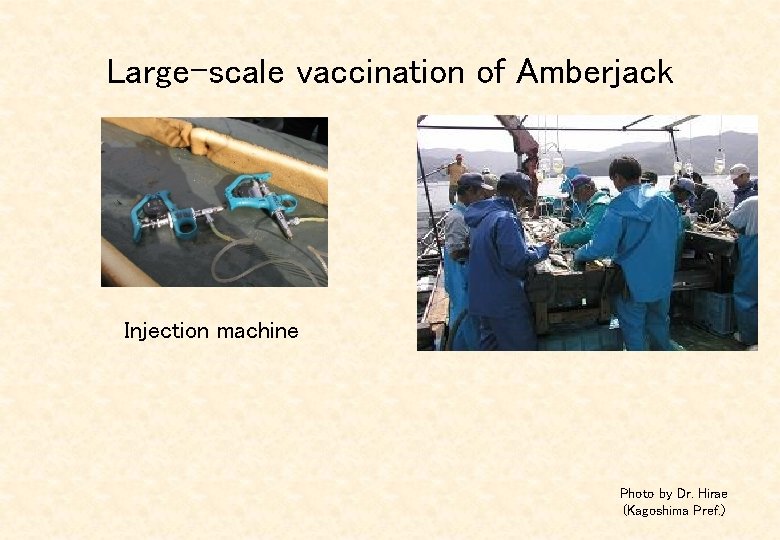 Large-scale vaccination of Amberjack

Injection machine

Photo by Dr. Hirae
(Kagoshima Pref.)